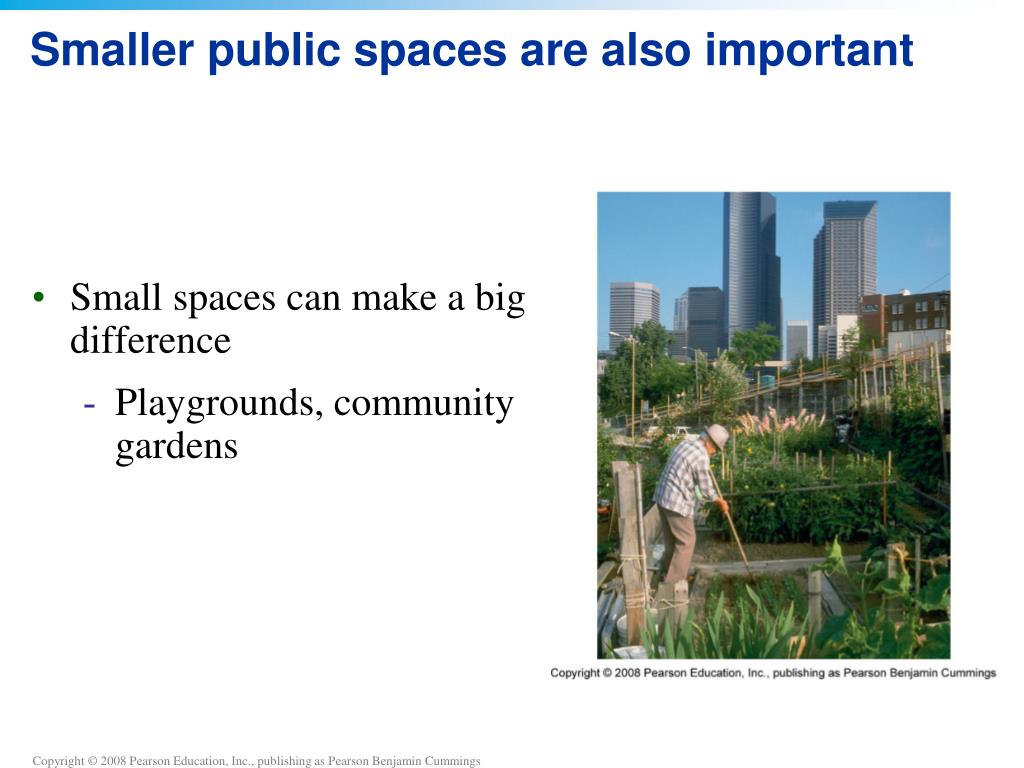 Smaller public spaces are also important

• Small spaces can make a big difference

- Playgrounds, community gardens

Copyright © 2008 Pearson Education, Inc., publishing as Pearson Benjamin Cummings

Copyright © 2008 Pearson Education, Inc., publishing as Pearson Benjamin Cummings